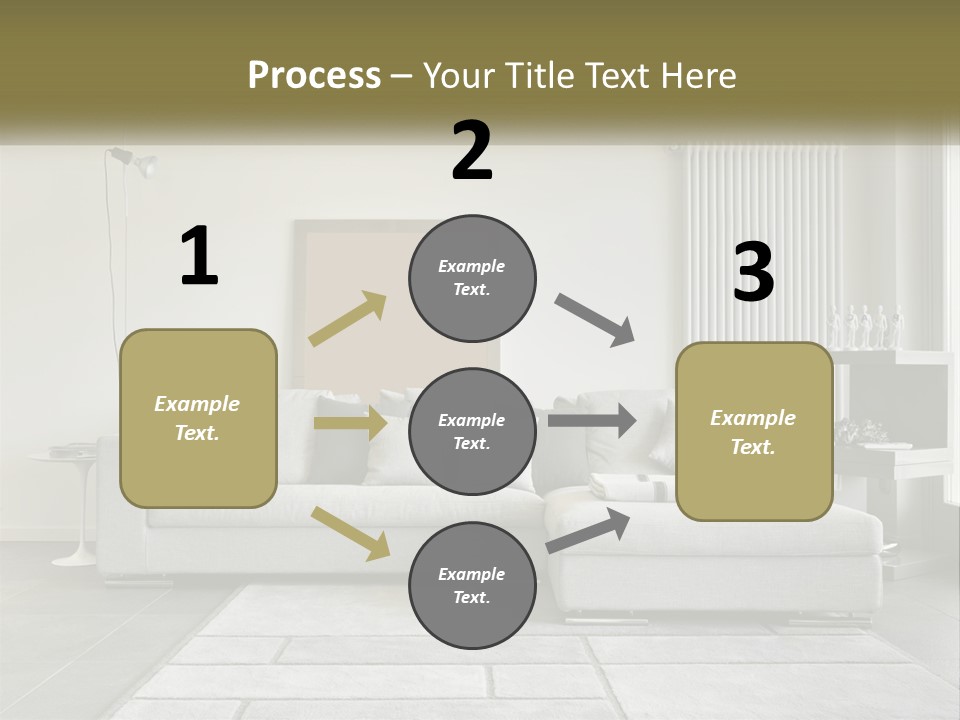 Process – Your Title Text Here

1

Example Text.

2

Example Text.

Example Text.

Example Text.

3

Example Text.